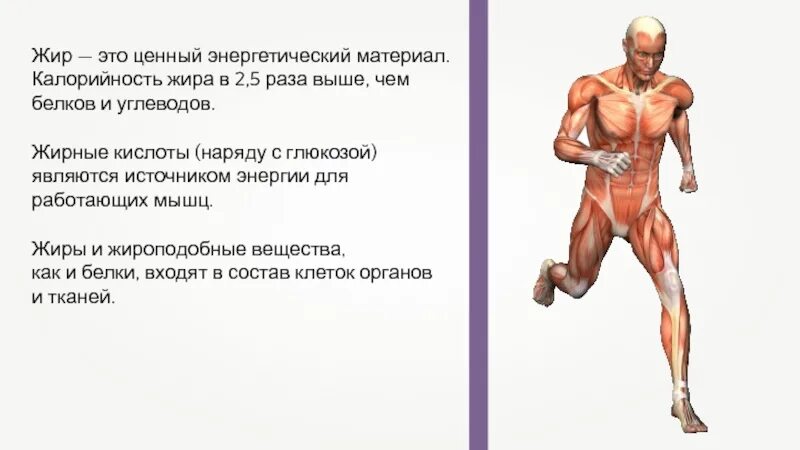 Жир — это ценный энергетический материал. Калорийность жира в 2,5 раза выше, чем белков и углеводов.

Жирные кислоты (наряду с глюкозой) являются источником энергии для работающих мышц.

Жиры и жироподобные вещества, как и белки, входят в состав клеток органов и тканей.